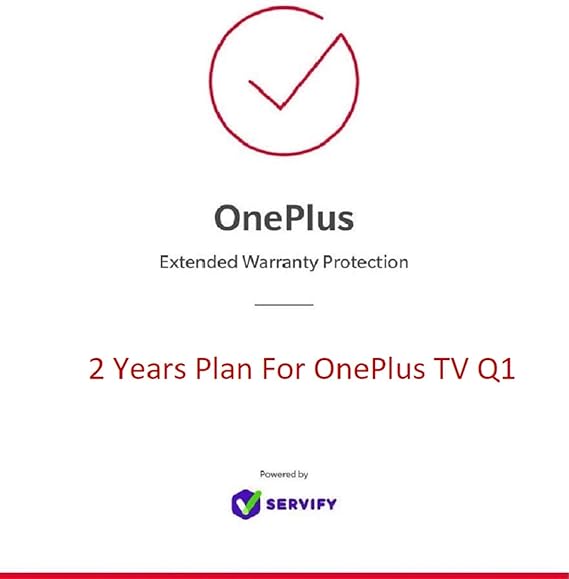 OnePlus

Extended Warranty Protection

2 Years Plan For OnePlus TV Q1

Powered by

SERVIFY